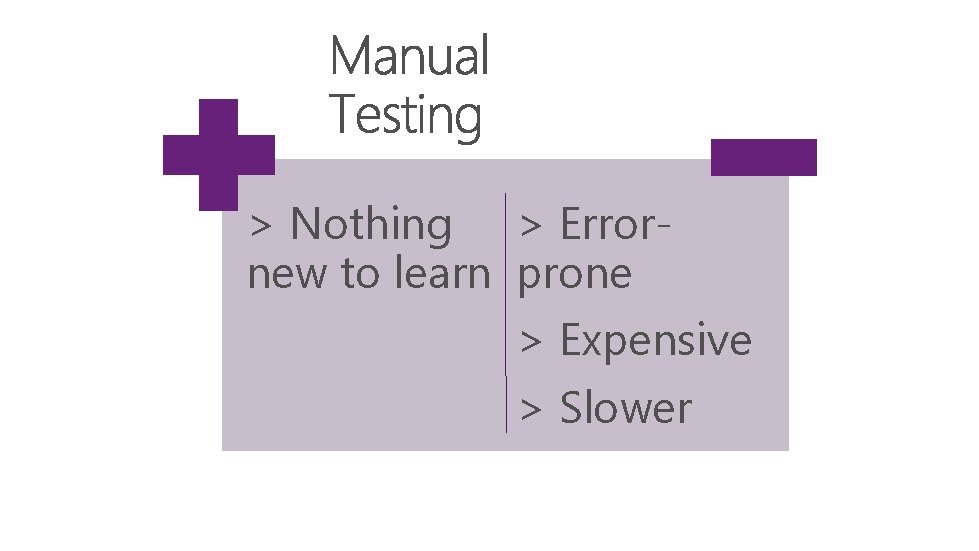 Manual Testing

> Nothing new to learn

> Error-prone

> Expensive

> Slower